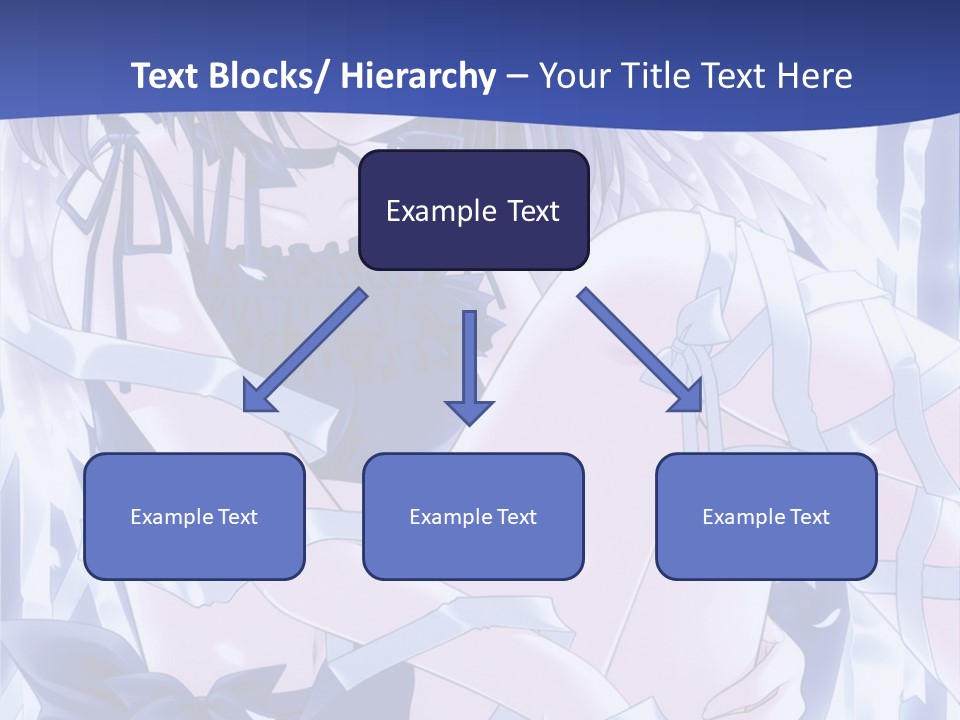 Text Blocks/ Hierarchy – Your Title Text Here

Example Text

Example Text

Example Text

Example Text